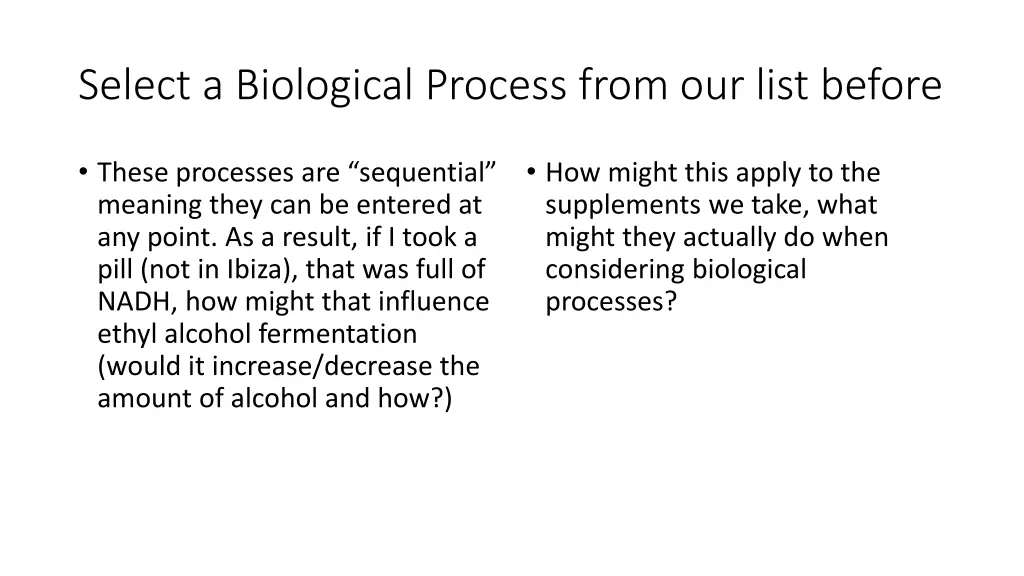 Select a Biological Process from our list before

• These processes are “sequential” meaning they can be entered at any point. As a result, if I took a pill (not in Ibiza), that was full of NADH, how might that influence ethyl alcohol fermentation (would it increase/decrease the amount of alcohol and how?)

• How might this apply to the supplements we take, what might they actually do when considering biological processes?